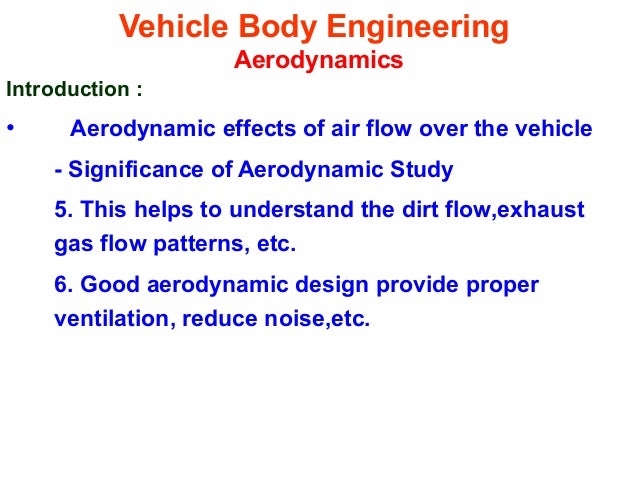 Vehicle Body Engineering
Aerodynamics

Introduction :

• Aerodynamic effects of air flow over the vehicle

- Significance of Aerodynamic Study

5. This helps to understand the dirt flow,exhaust gas flow patterns, etc.

6. Good aerodynamic design provide proper ventilation, reduce noise,etc.